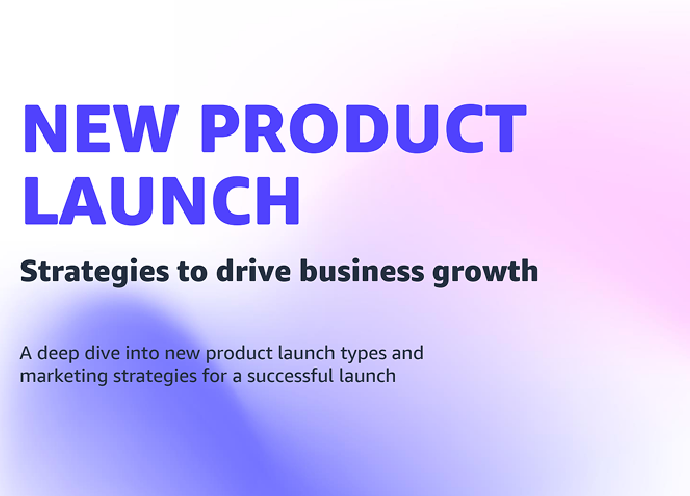 NEW PRODUCT LAUNCH

Strategies to drive business growth

A deep dive into new product launch types and marketing strategies for a successful launch